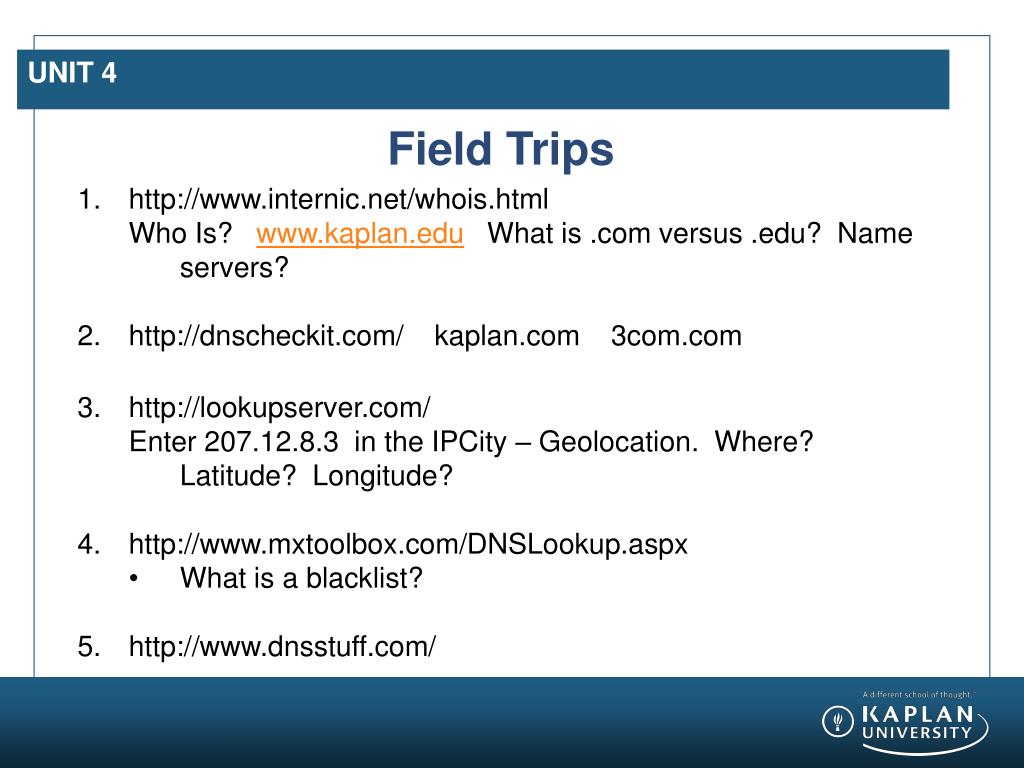 UNIT 4

Field Trips

1. http://www.internic.net/whois.html
Who Is? www.kaplan.edu What is .com versus .edu? Name servers?

2. http://dnscheckit.com/ kaplan.com 3com.com

3. http://lookupserver.com/
Enter 207.12.8.3 in the IPCity – Geolocation. Where? Latitude? Longitude?

4. http://www.mxtoolbox.com/DNSLookup.aspx
• What is a blacklist?

5. http://www.dnsstuff.com/

A different school of thought.

KAPLAN UNIVERSITY